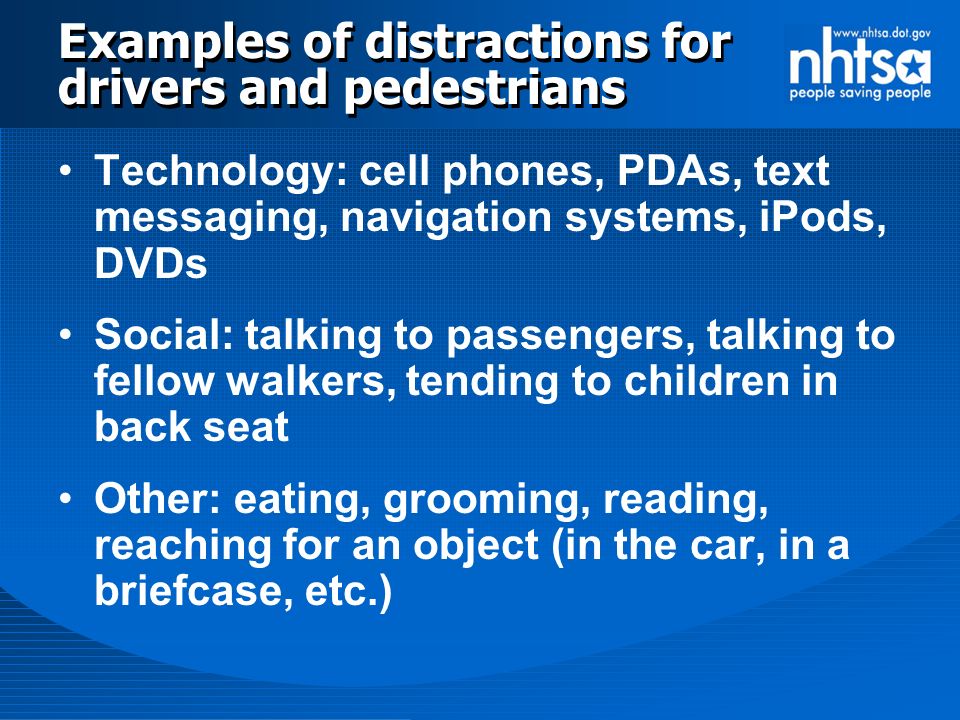 Examples of distractions for drivers and pedestrians

www.nhtsa.dot.gov
nhtsa
people saving people

• Technology: cell phones, PDAs, text messaging, navigation systems, iPods, DVDs

• Social: talking to passengers, talking to fellow walkers, tending to children in back seat

• Other: eating, grooming, reading, reaching for an object (in the car, in a briefcase, etc.)